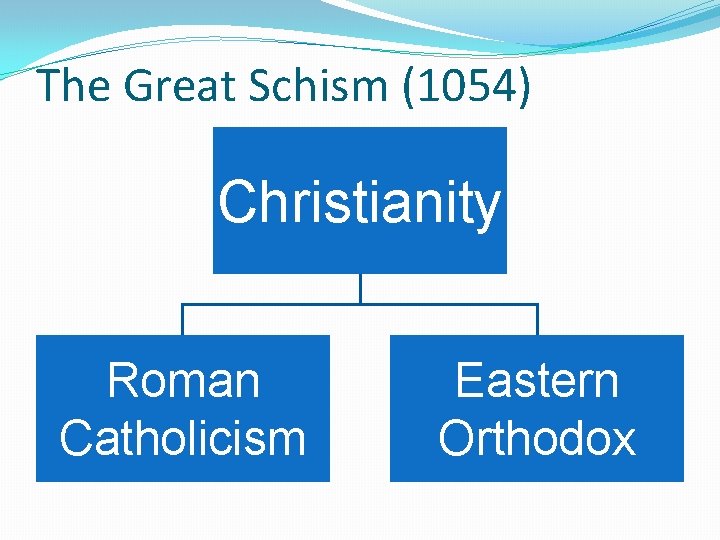 The Great Schism (1054)

Christianity

Roman Catholicism

Eastern Orthodox